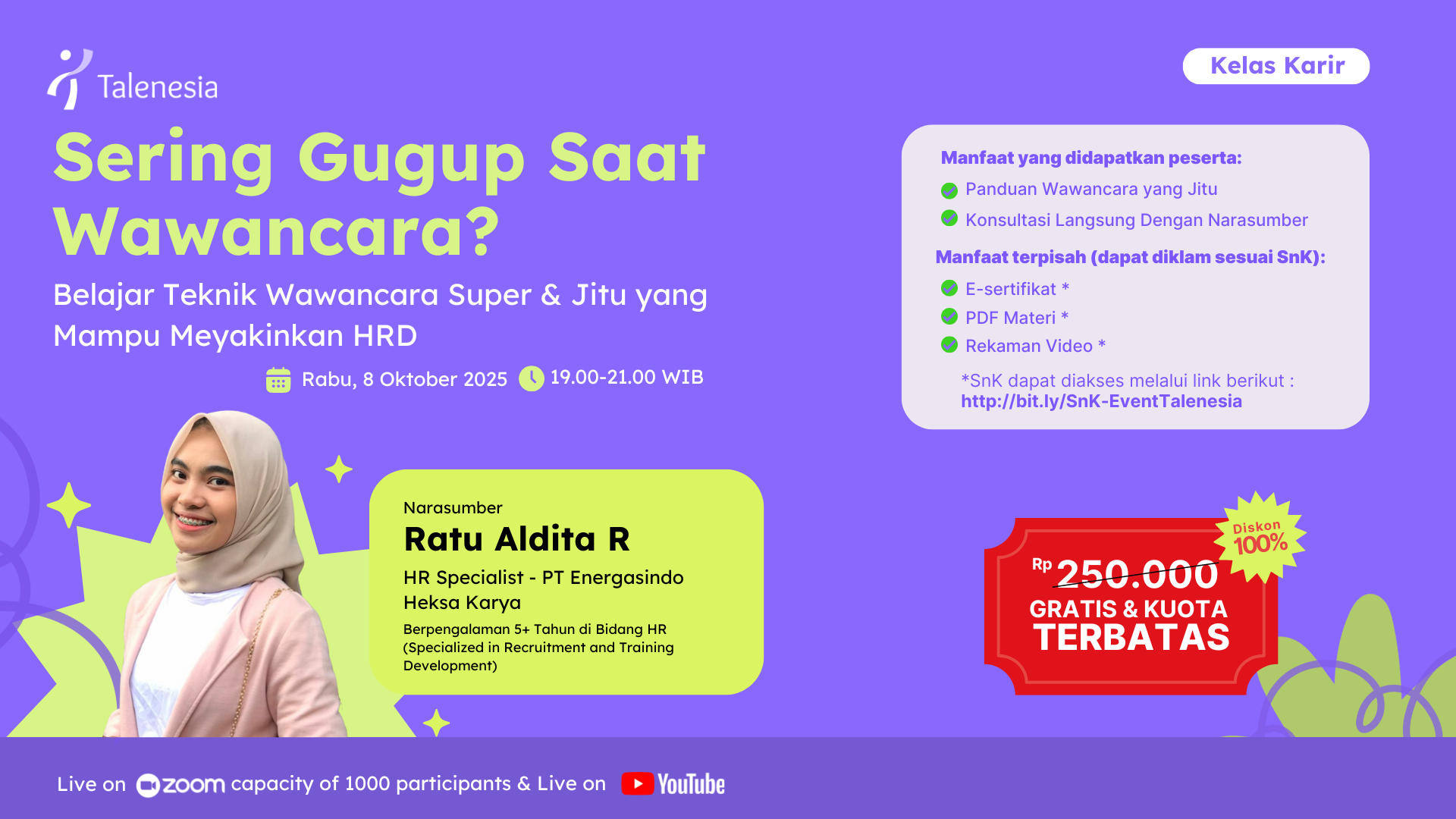 Talenesia

Kelas Karir

Sering Gugup Saat Wawancara?

Belajar Teknik Wawancara Super & Jitu yang Mampu Meyakinkan HRD

Rabu, 8 Oktober 2025 19.00-21.00 WIB

Manfaat yang didapatkan peserta:
Panduan Wawancara yang Jitu
Konsultasi Langsung Dengan Narasumber

Manfaat terpisah (dapat diklam sesuai SnK):
E-sertifikat *
PDF Materi *
Rekaman Video *

*SnK dapat diakses melalui link berikut : http://bit.ly/SnK-EventTalenesia

Narasumber
Ratu Aldita R
HR Specialist - PT Energasindo Heksa Karya
Berpengalaman 5+ Tahun di Bidang HR (Specialized in Recruitment and Training Development)

Diskon 100%

Rp 250.000
GRATIS & KUOTA
TERBATAS

Live on zoom capacity of 1000 participants & Live on YouTube